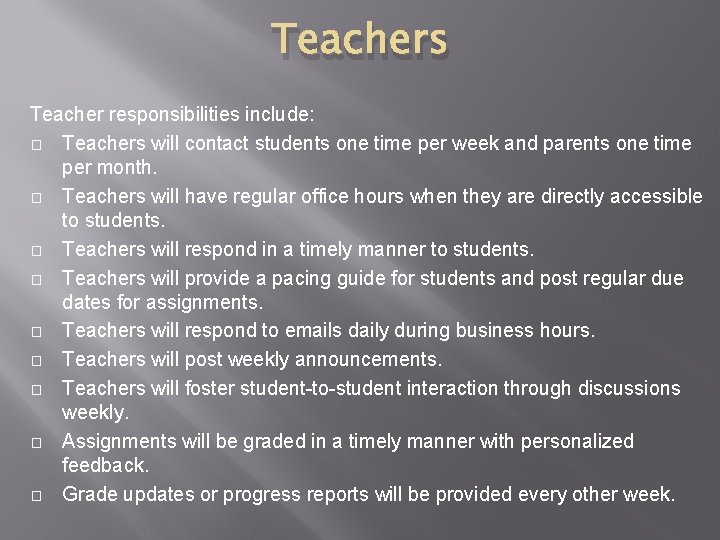 Teachers

Teacher responsibilities include:

□ Teachers will contact students one time per week and parents one time per month.

□ Teachers will have regular office hours when they are directly accessible to students.

□ Teachers will respond in a timely manner to students.

□ Teachers will provide a pacing guide for students and post regular due dates for assignments.

□ Teachers will respond to emails daily during business hours.

□ Teachers will post weekly announcements.

□ Teachers will foster student-to-student interaction through discussions weekly.

□ Assignments will be graded in a timely manner with personalized feedback.

□ Grade updates or progress reports will be provided every other week.